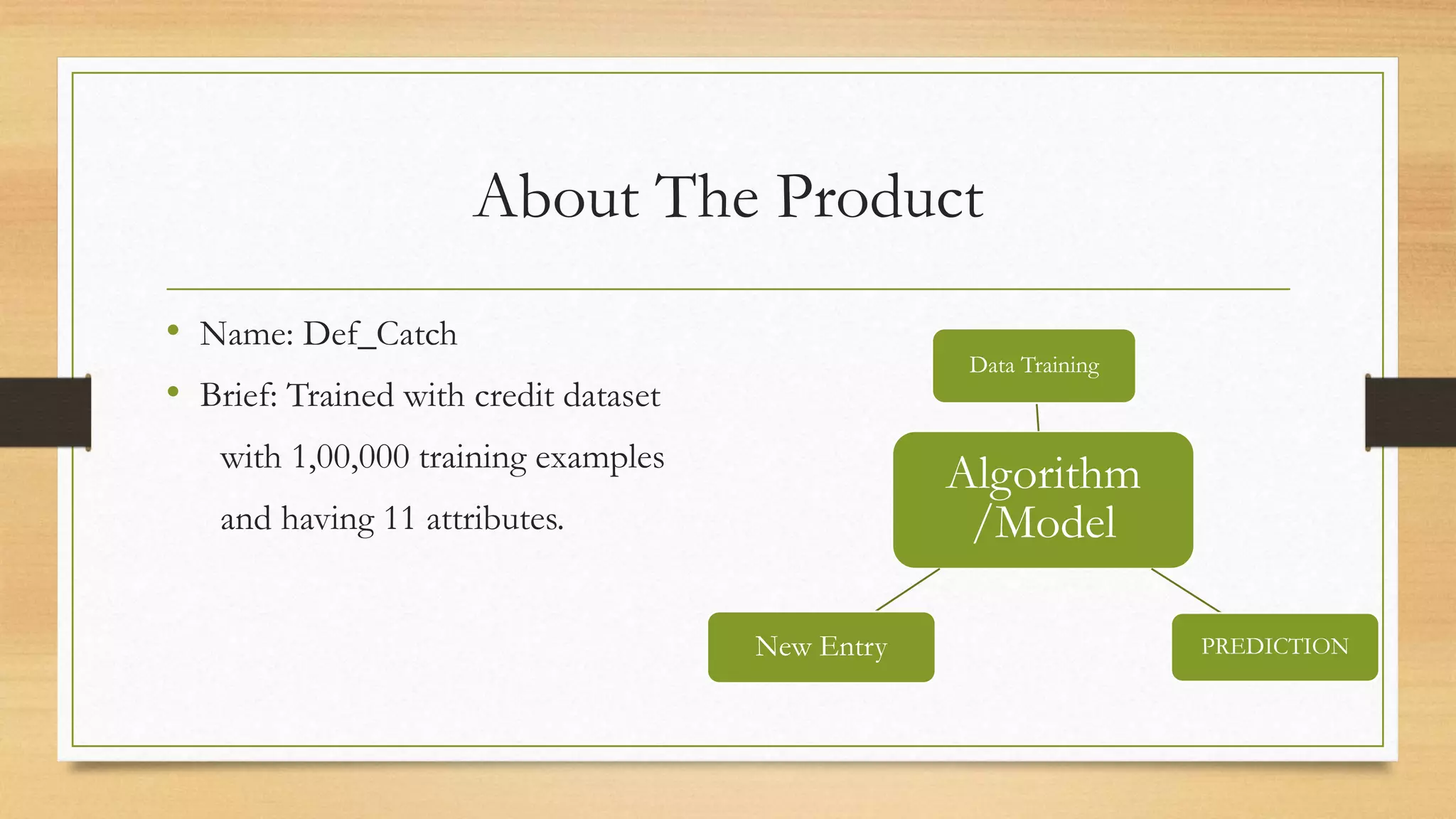 About The Product

• Name: Def_Catch
• Brief: Trained with credit dataset with 1,00,000 training examples and having 11 attributes.

Data Training

Algorithm /Model

New Entry

PREDICTION